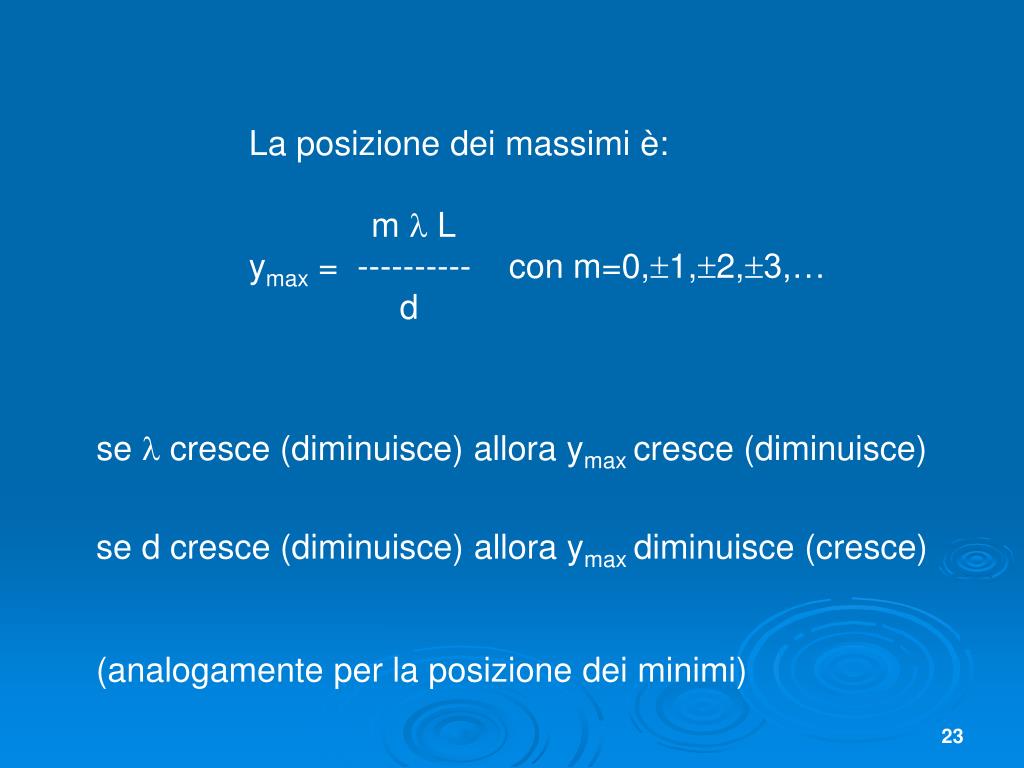 La posizione dei massimi è:

$y_{max} = \frac{m \lambda L}{d}$ con m=0,$\pm$1,$\pm$2,$\pm$3,…

se $\lambda$ cresce (diminuisce) allora $y_{max}$ cresce (diminuisce)

se d cresce (diminuisce) allora $y_{max}$ diminuisce (cresce)

(analogamente per la posizione dei minimi)

23